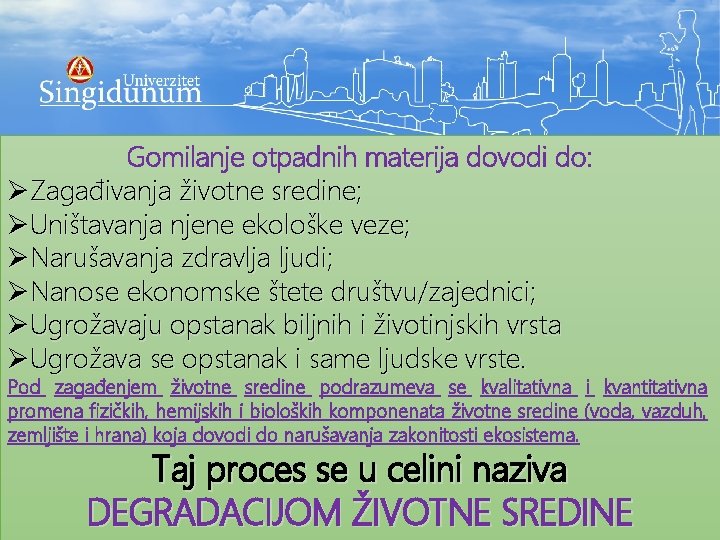 Univerzitet Singidunum

Gomilanje otpadnih materija dovodi do:
➢Zagađivanja životne sredine;
➢Uništavanja njene ekološke veze;
➢Narušavanja zdravlja ljudi;
➢Nanose ekonomske štete društvu/zajednici;
➢Ugrožavaju opstanak biljnih i životinjskih vrsta
➢Ugrožava se opstanak i same ljudske vrste.

Pod zagađenjem životne sredine podrazumeva se kvalitativna i kvantitativna promena fizičkih, hemijskih i bioloških komponenata životne sredine (voda, vazduh, zemljište i hrana) koja dovodi do narušavanja zakonitosti ekosistema.

Taj proces se u celini naziva
DEGRADACIJOM ŽIVOTNE SREDINE